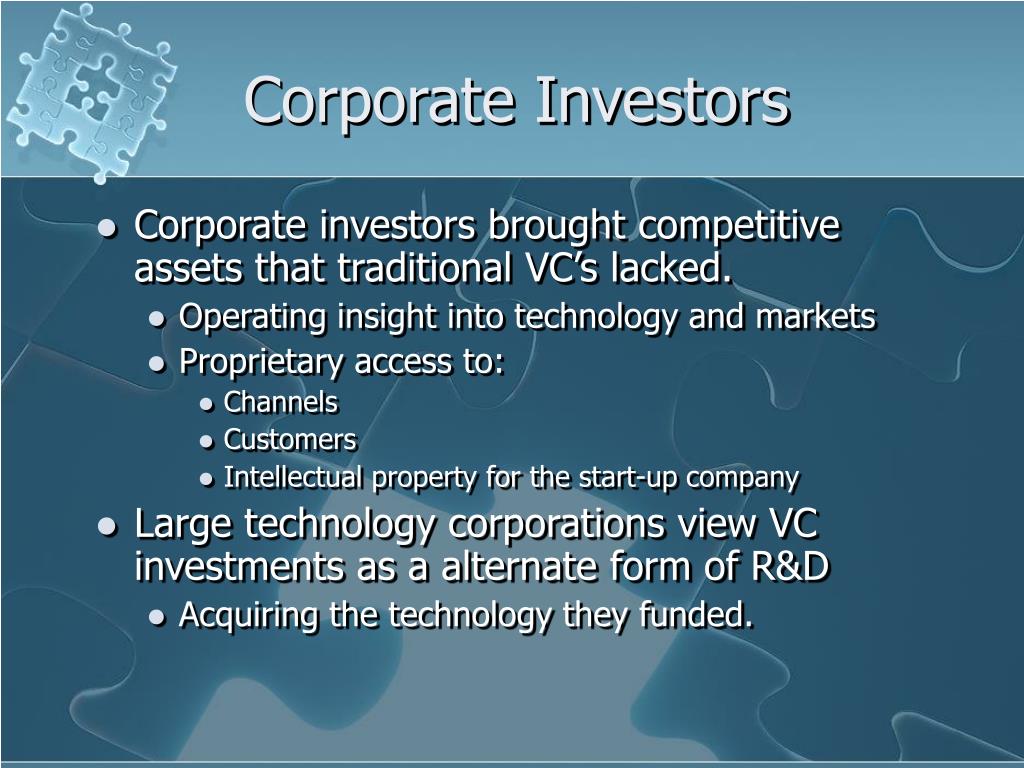 Corporate Investors

- Corporate investors brought competitive assets that traditional VC’s lacked.
  - Operating insight into technology and markets
  - Proprietary access to:
    - Channels
    - Customers
    - Intellectual property for the start-up company
- Large technology corporations view VC investments as a alternate form of R&D
  - Acquiring the technology they funded.